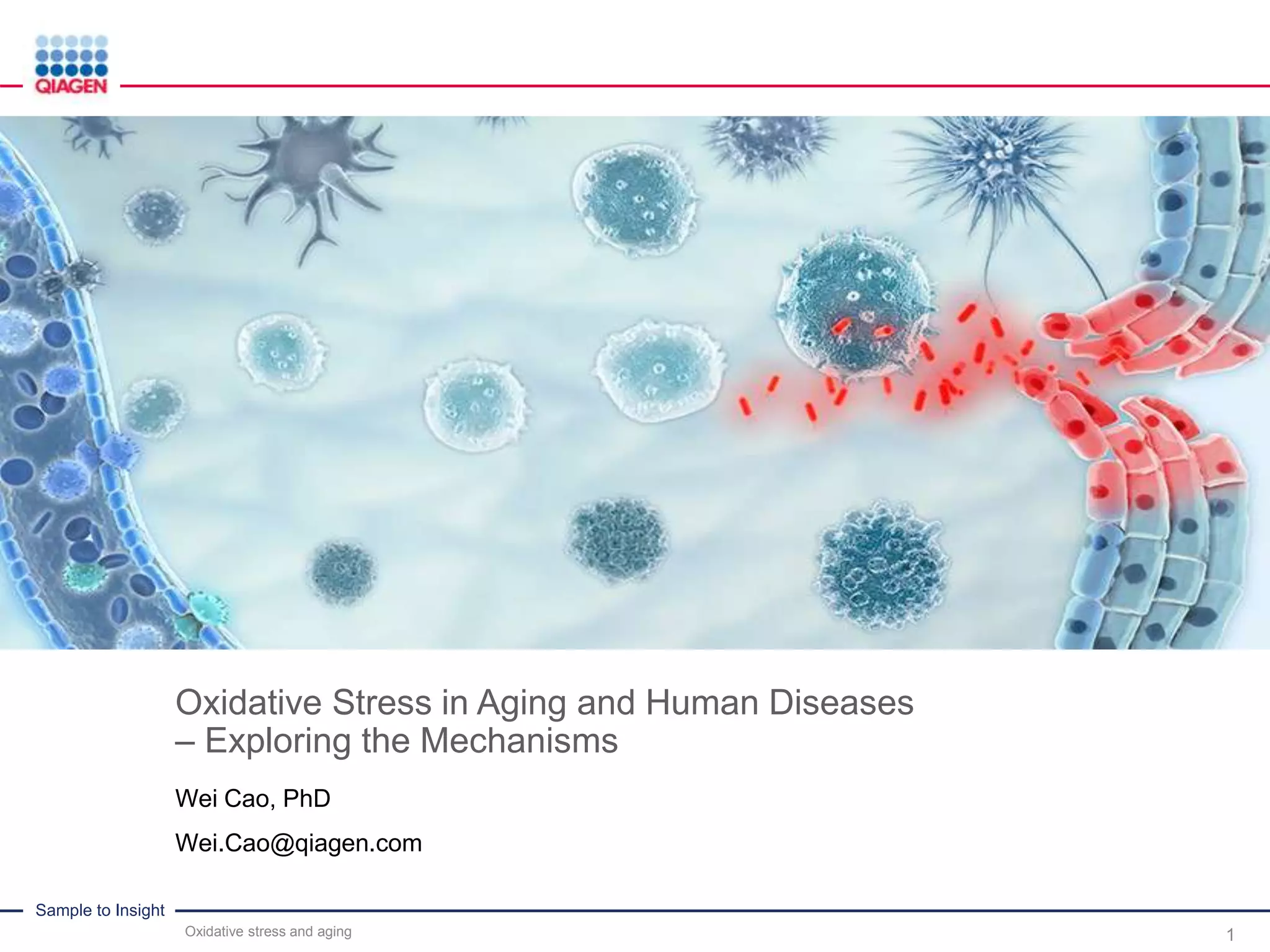 QIAGEN

Oxidative Stress in Aging and Human Diseases – Exploring the Mechanisms

Wei Cao, PhD

Wei.Cao@qiagen.com

Sample to Insight

Oxidative stress and aging

1